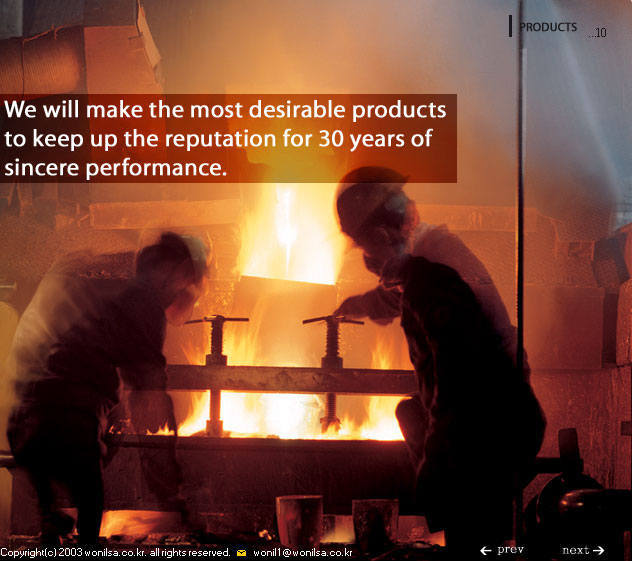 PRODUCTS ...10

We will make the most desirable products to keep up the reputation for 30 years of sincere performance.

Copyright(c) 2003 wonilsa.co.kr. all rights reserved. wonil1@wonilsa.co.kr

← prev next →